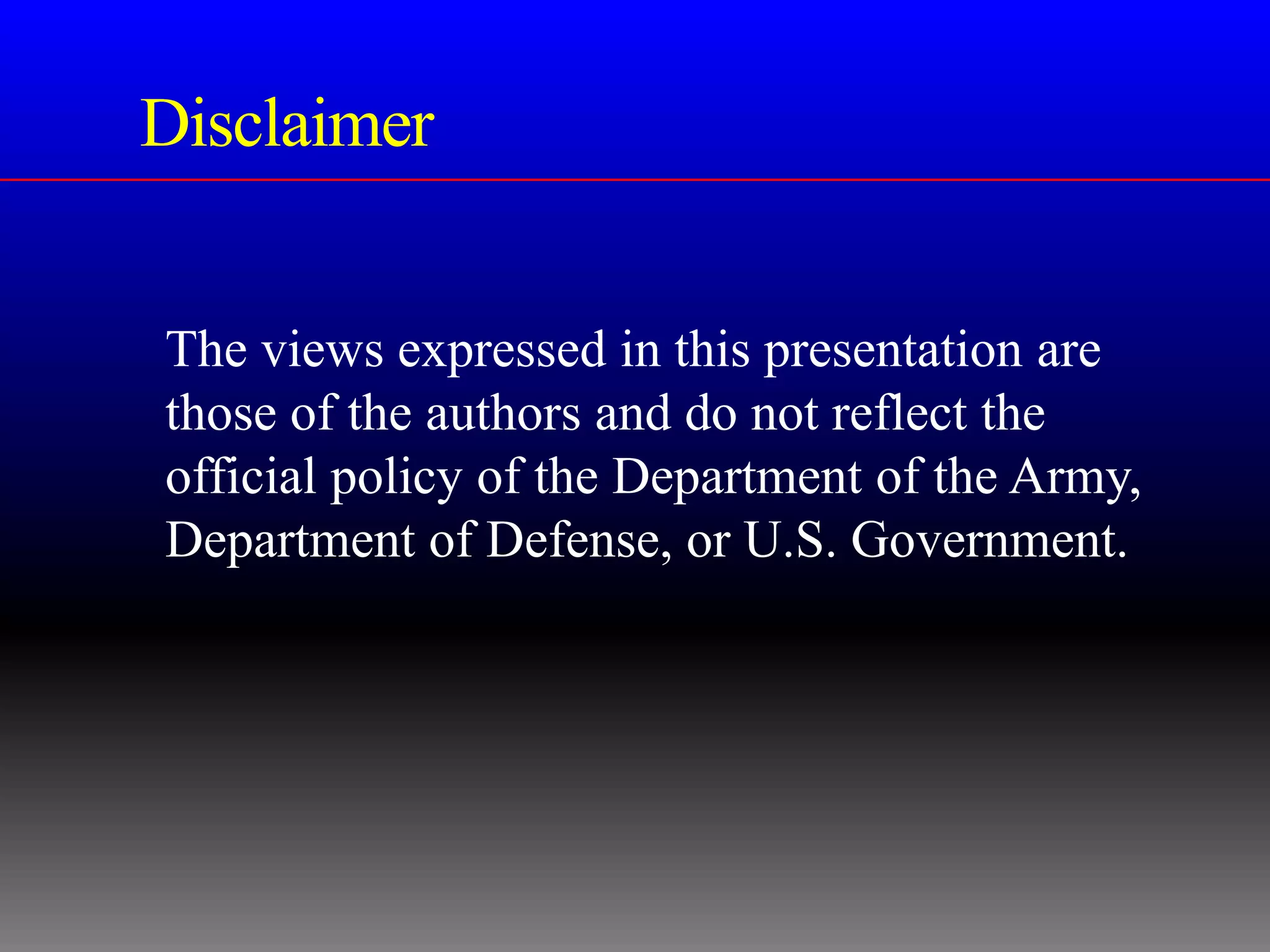 Disclaimer

The views expressed in this presentation are those of the authors and do not reflect the official policy of the Department of the Army, Department of Defense, or U.S. Government.